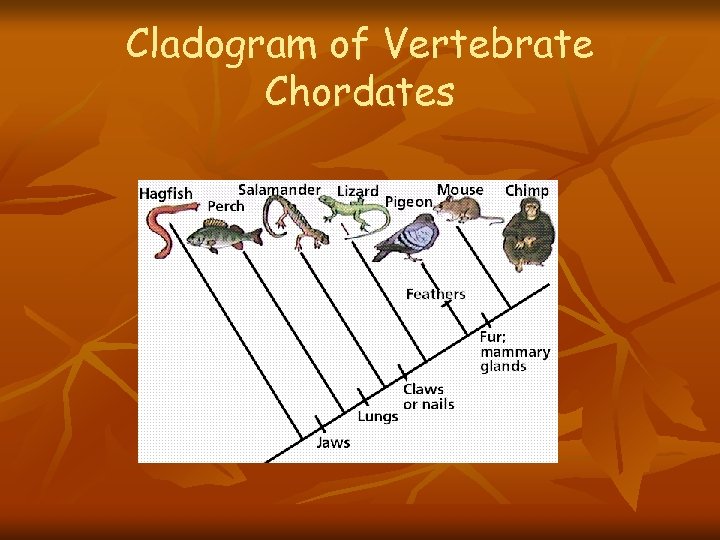 Cladogram of Vertebrate Chordates

Hagfish
Perch
Salamander
Lizard
Pigeon
Mouse
Chimp
Feathers
Fur; mammary glands
Claws or nails
Lungs
Jaws